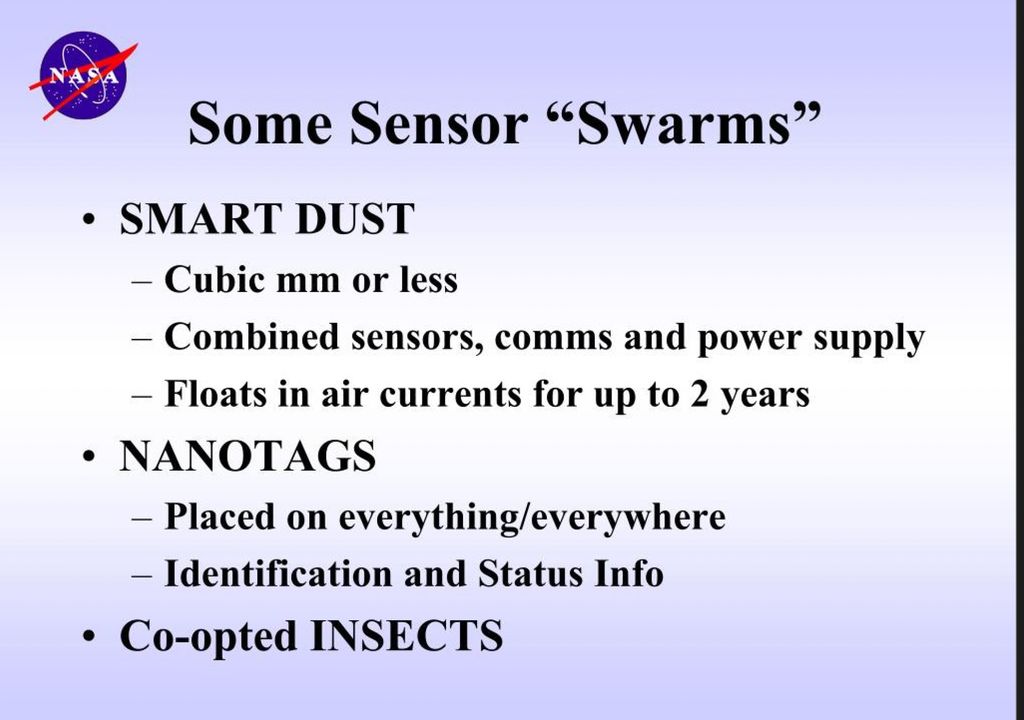 NASA

Some Sensor “Swarms”

• SMART DUST
– Cubic mm or less
– Combined sensors, comms and power supply
– Floats in air currents for up to 2 years

• NANOTAGS
– Placed on everything/everywhere
– Identification and Status Info

• Co-opted INSECTS